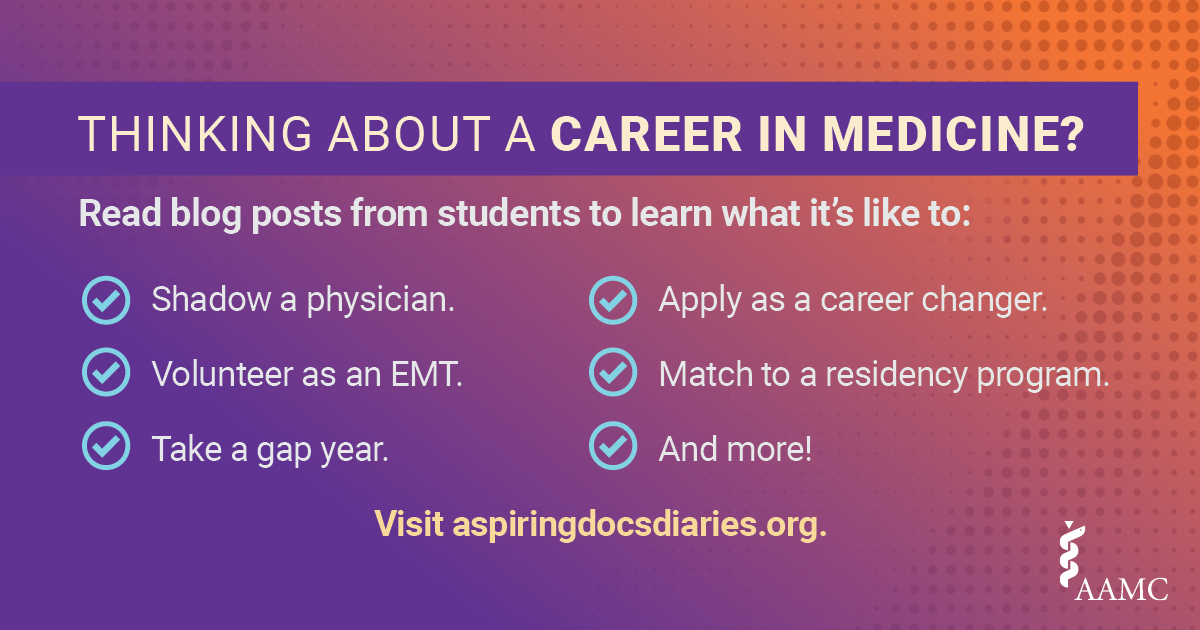 THINKING ABOUT A CAREER IN MEDICINE?

Read blog posts from students to learn what it's like to:

Shadow a physician.

Volunteer as an EMT.

Take a gap year.

Apply as a career changer.

Match to a residency program.

And more!

Visit aspiringdocsdiaries.org.

AAMC